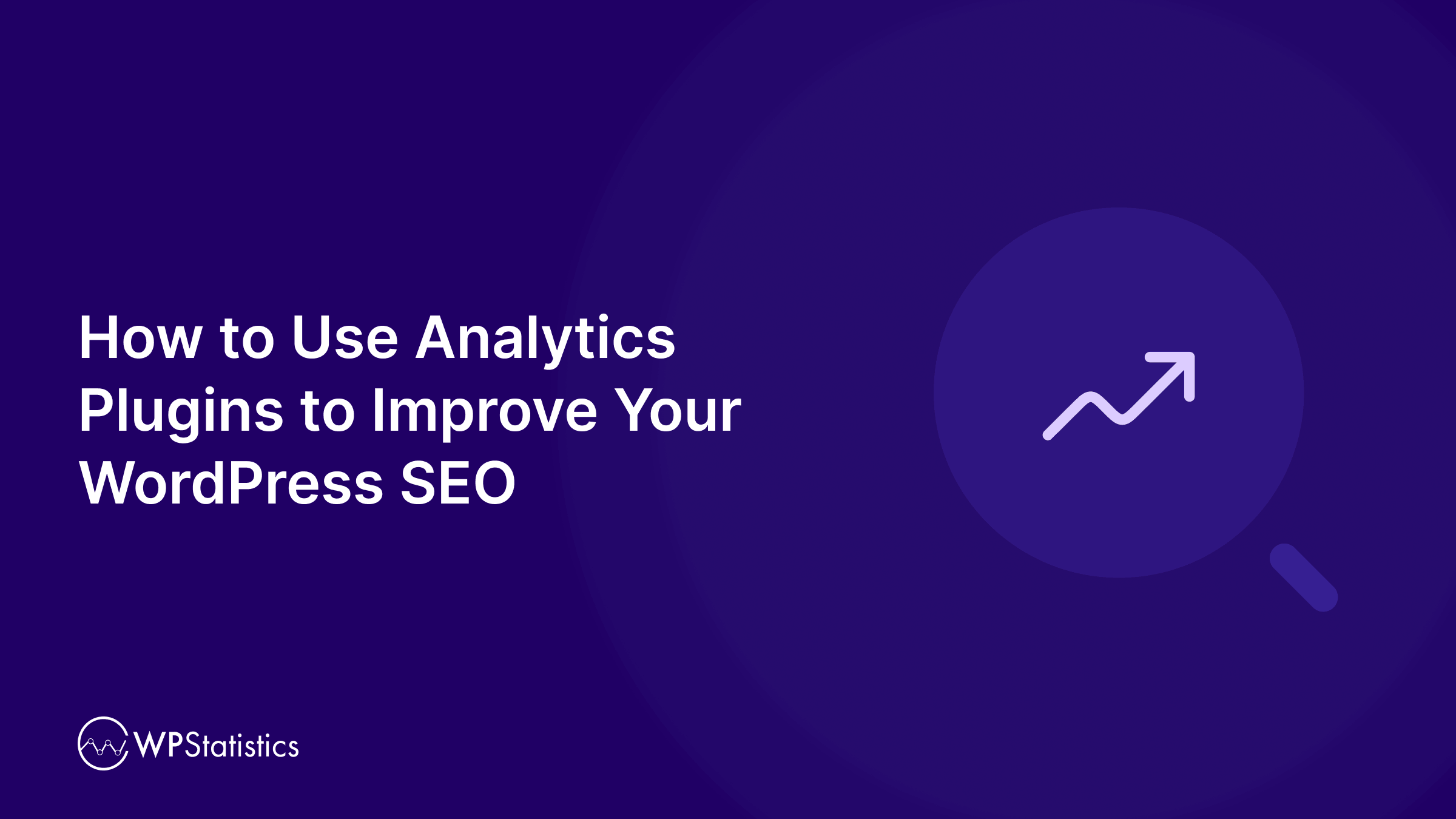 How to Use Analytics Plugins to Improve Your WordPress SEO

WPStatistics